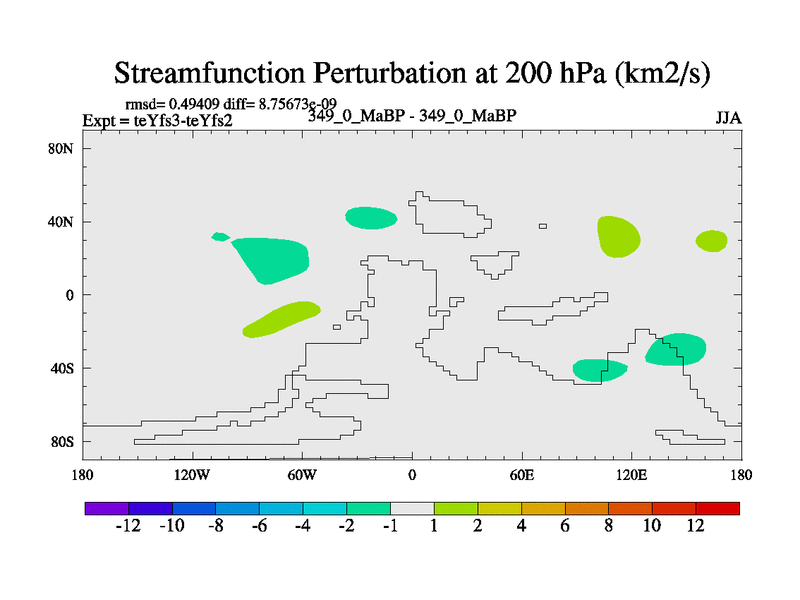 Streamfunction Perturbation at 200 hPa (km2/s)

rmsd= 0.49409 diff= 8.75673e-09
Expt = teYfs3-teYfs2
349_0_MaBP - 349_0_MaBP
JJA

80N
40N
0
40S
80S

180
120W
60W
0
60E
120E
180

-12 -10 -8 -6 -4 -2 -1 1 2 4 6 8 10 12